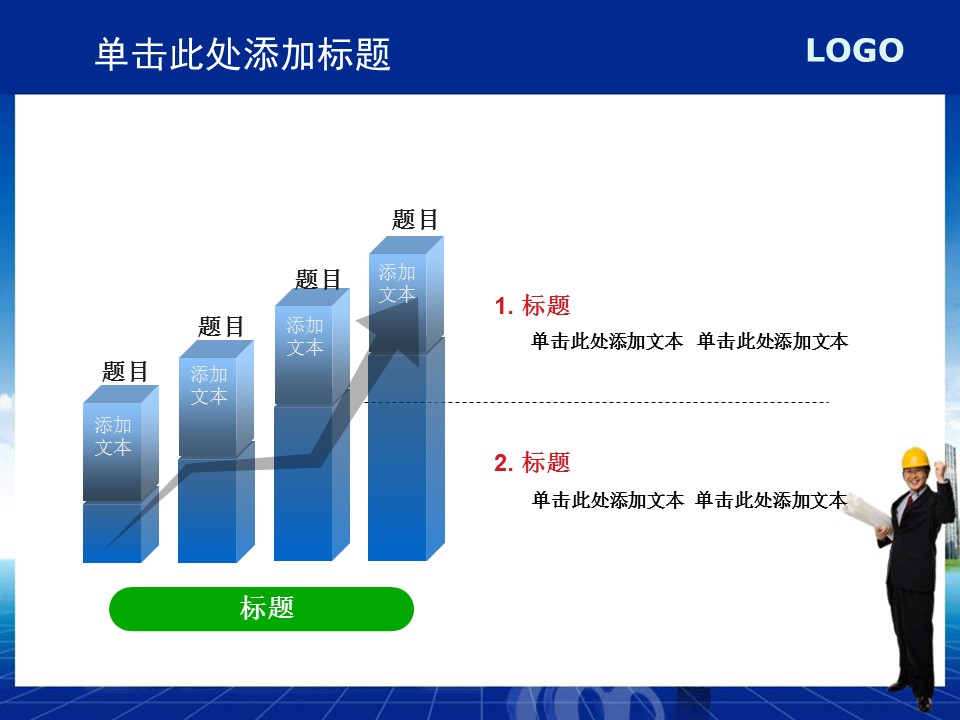 单击此处添加标题

LOGO

题目
添加文本

题目
添加文本

题目
添加文本

题目
添加文本

标题

1. 标题

单击此处添加文本 单击此处添加文本

2. 标题

单击此处添加文本 单击此处添加文本